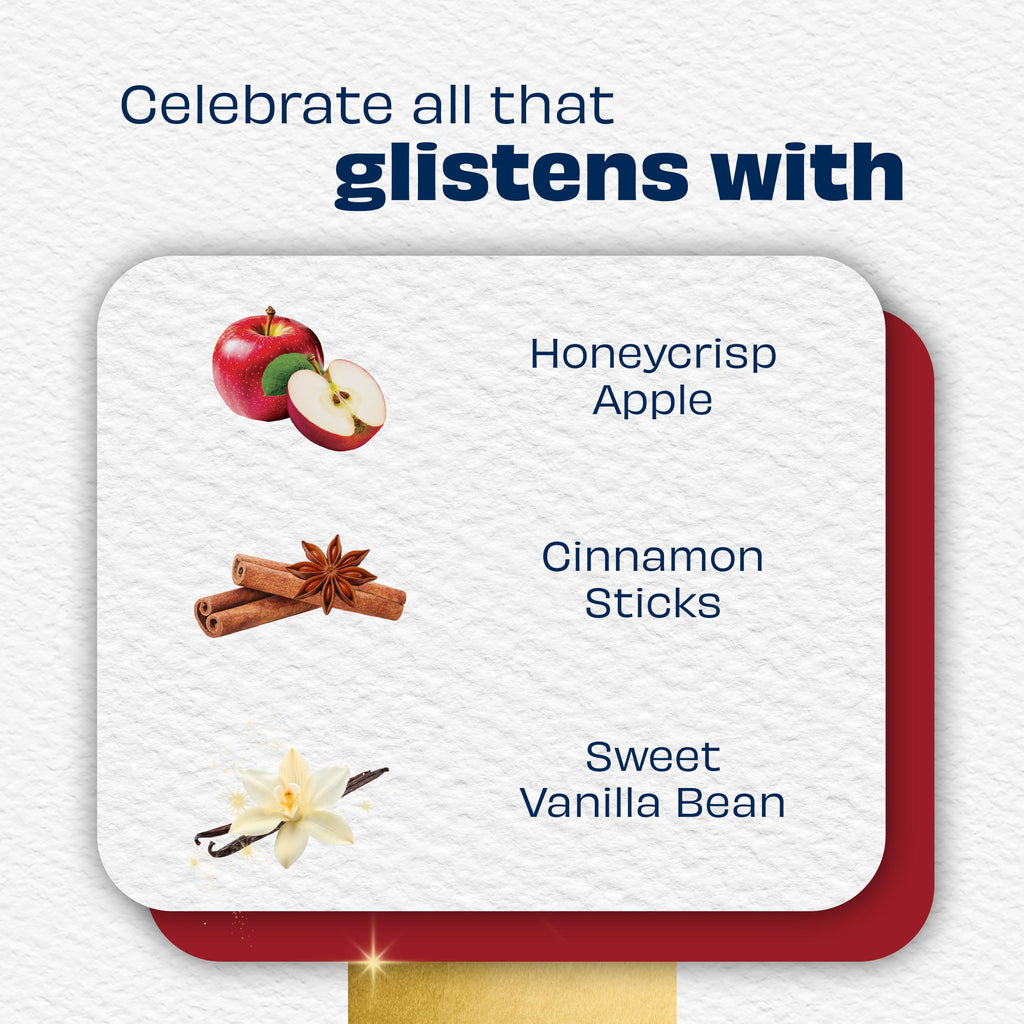 Celebrate all that
glistens with

Honeycrisp Apple

Cinnamon Sticks

Sweet Vanilla Bean